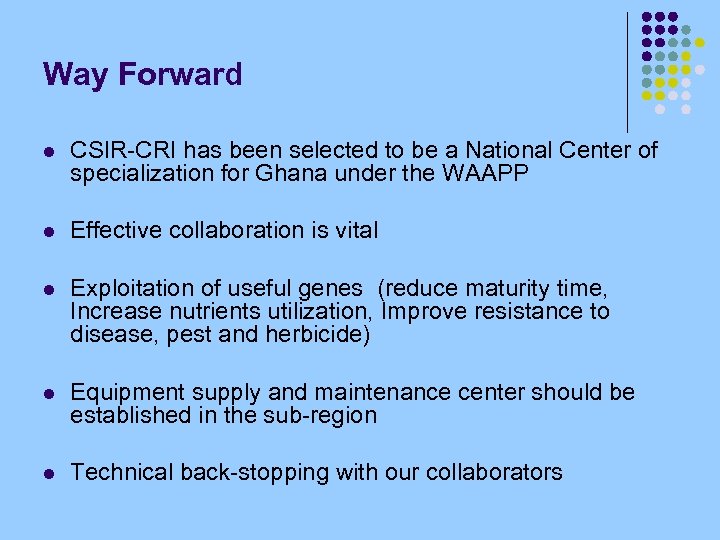 Way Forward

- CSIR-CRI has been selected to be a National Center of specialization for Ghana under the WAAPP

- Effective collaboration is vital

- Exploitation of useful genes (reduce maturity time, Increase nutrients utilization, Improve resistance to disease, pest and herbicide)

- Equipment supply and maintenance center should be established in the sub-region

- Technical back-stopping with our collaborators